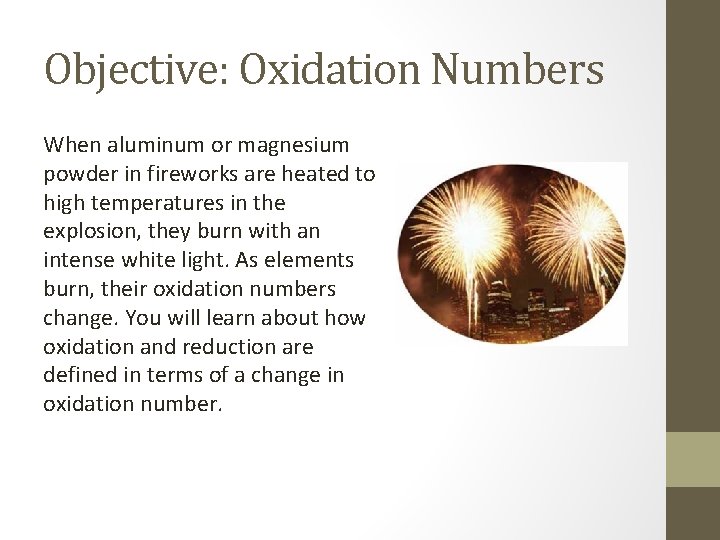 Objective: Oxidation Numbers

When aluminum or magnesium powder in fireworks are heated to high temperatures in the explosion, they burn with an intense white light. As elements burn, their oxidation numbers change. You will learn about how oxidation and reduction are defined in terms of a change in oxidation number.